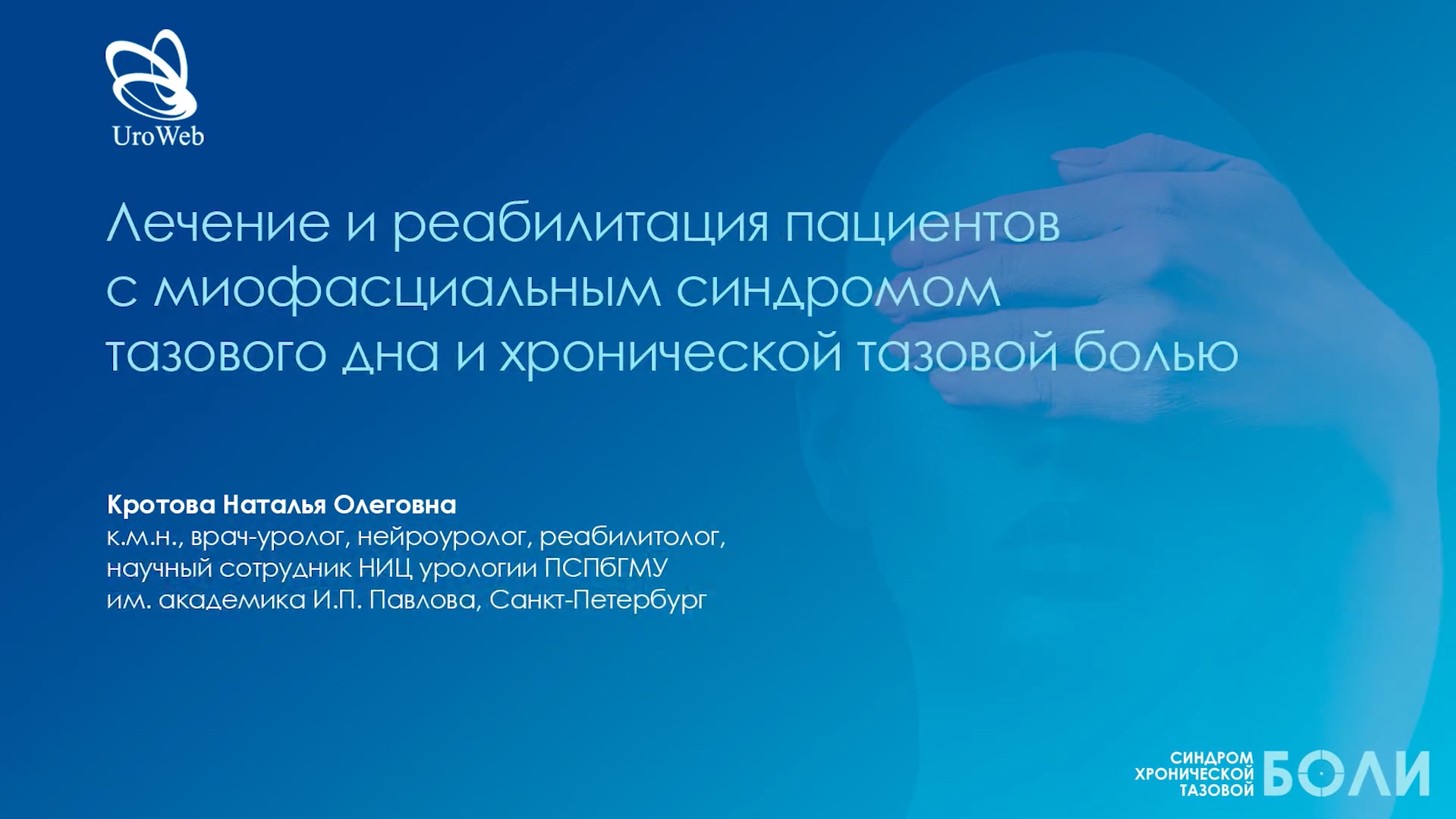 UroWeb

Лечение и реабилитация пациентов с миофасциальным синдромом тазового дна и хронической тазовой болью

Кротова Наталья Олеговна
к.м.н., врач-уролог, нейроуролог, реабилитолог, научный сотрудник НИЦ урологии ПСПбГМУ им. академика И.П. Павлова, Санкт-Петербург

СИНДРОМ ХРОНИЧЕСКОЙ ТАЗОВОЙ БОЛИ